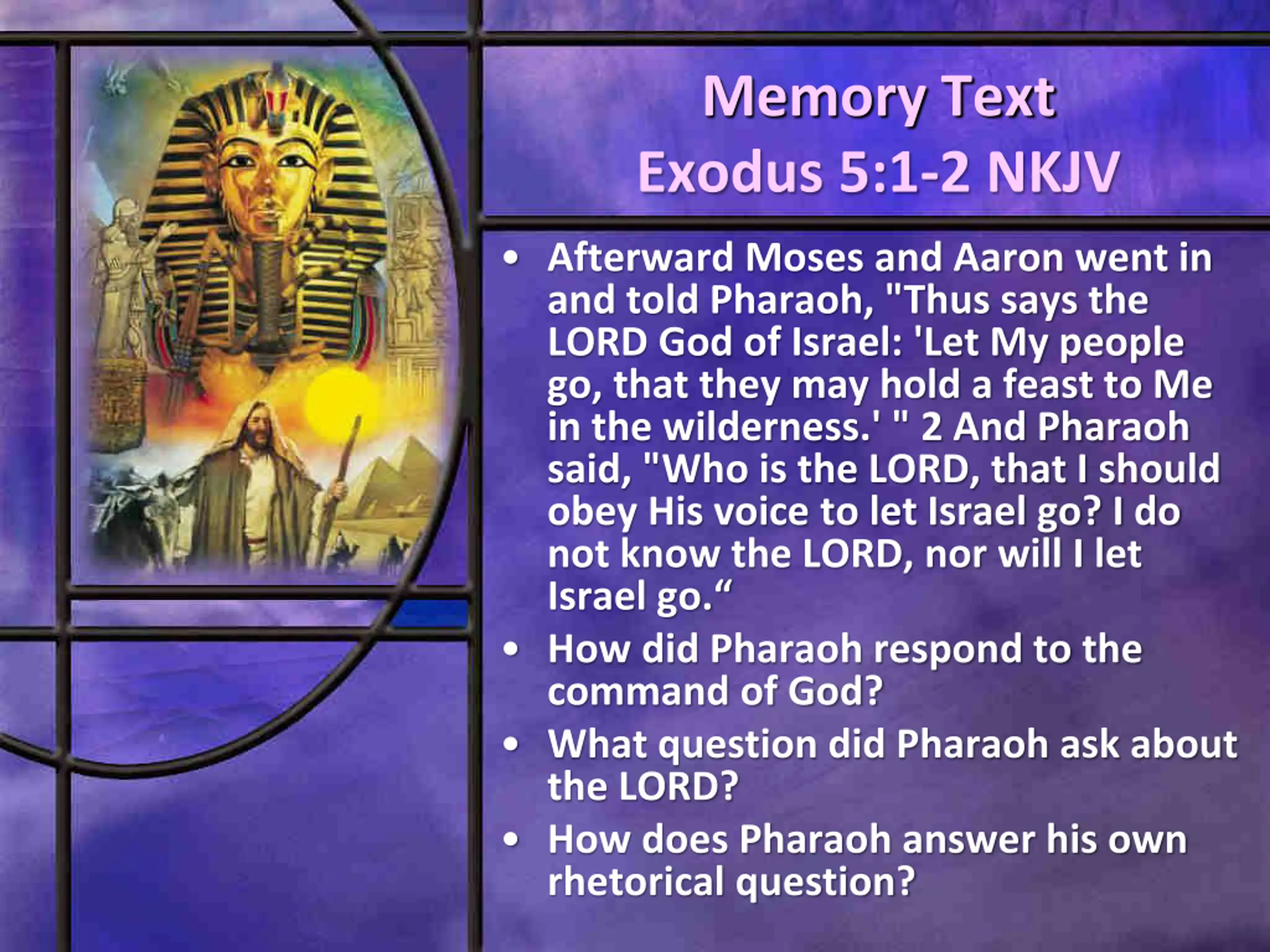 Memory Text
Exodus 5:1-2 NKJV

• Afterward Moses and Aaron went in and told Pharaoh, "Thus says the LORD God of Israel: 'Let My people go, that they may hold a feast to Me in the wilderness.' " 2 And Pharaoh said, "Who is the LORD, that I should obey His voice to let Israel go? I do not know the LORD, nor will I let Israel go.“
• How did Pharaoh respond to the command of God?
• What question did Pharaoh ask about the LORD?
• How does Pharaoh answer his own rhetorical question?